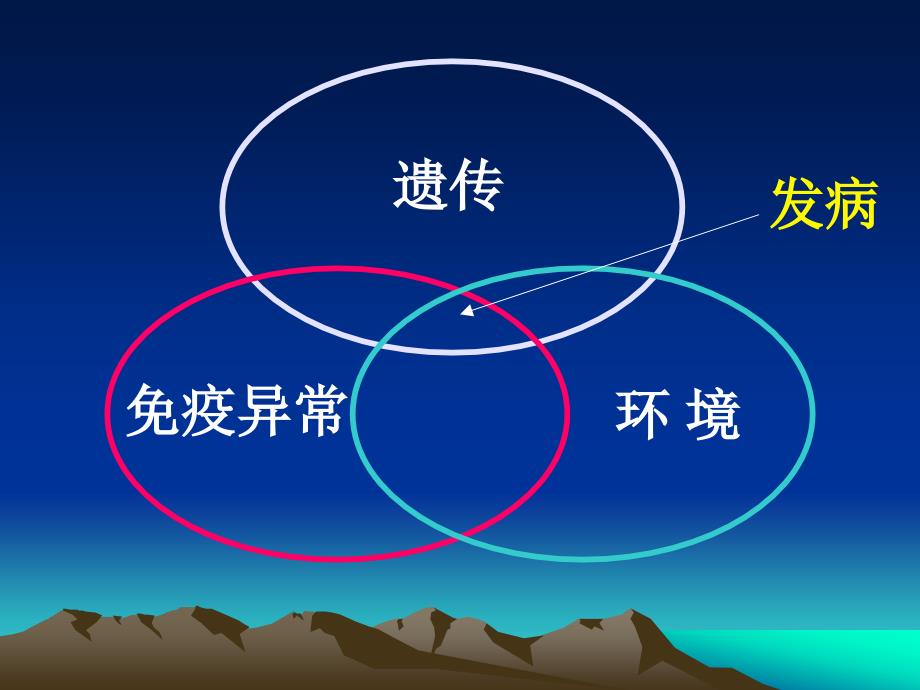 遗传

发病

免疫异常

环 境